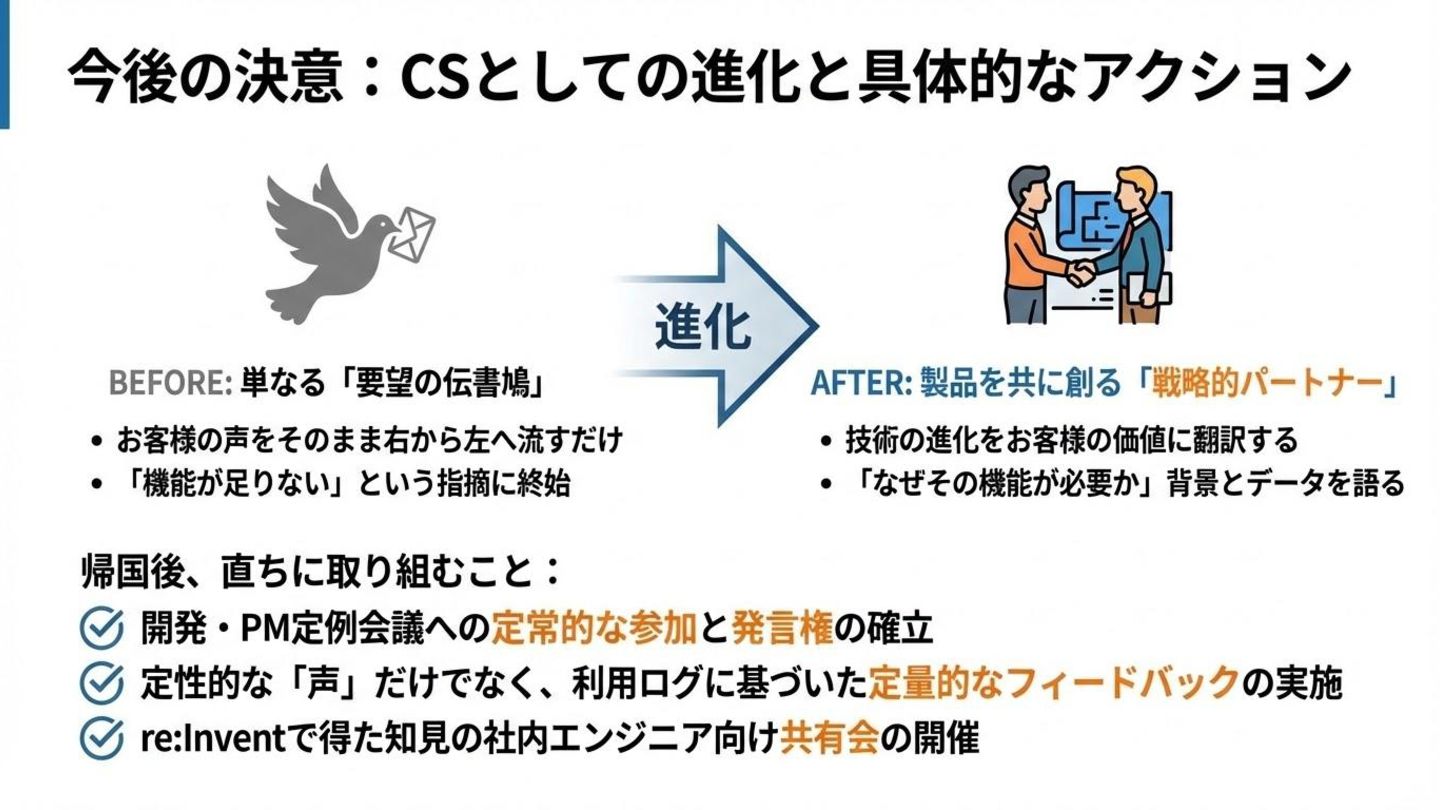 今後の決意：CSとしての進化と具体的なアクション

BEFORE: 単なる「要望の伝書鳩」
• お客様の声をそのまま右から左へ流すだけ
• 「機能が足りない」という指摘に終始

進化

AFTER: 製品を共に創る「戦略的パートナー」
• 技術の進化をお客様の価値に翻訳する
• 「なぜその機能が必要か」背景とデータを語る

帰国後、直ちに取り組むこと：
開発・PM定例会議への定常的な参加と発言権の確立
定性的な「声」だけでなく、利用ログに基づいた定量的なフィードバックの実施
re:Inventで得た知見の社内エンジニア向け共有会の開催